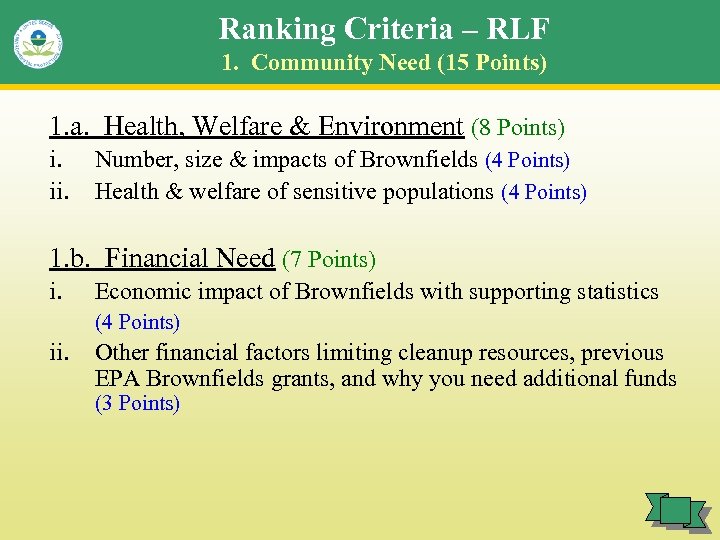 Ranking Criteria – RLF
1. Community Need (15 Points)

1.a. Health, Welfare & Environment (8 Points)
i. Number, size & impacts of Brownfields (4 Points)
ii. Health & welfare of sensitive populations (4 Points)

1.b. Financial Need (7 Points)
i. Economic impact of Brownfields with supporting statistics (4 Points)
ii. Other financial factors limiting cleanup resources, previous EPA Brownfields grants, and why you need additional funds (3 Points)